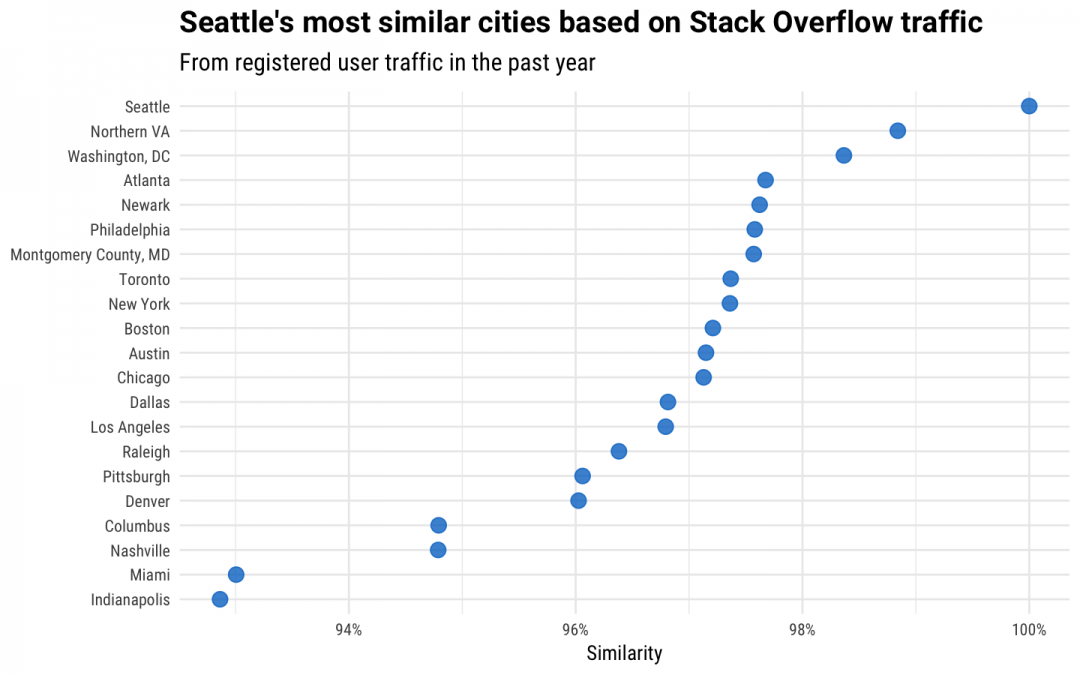 Seattle's most similar cities based on Stack Overflow traffic
From registered user traffic in the past year

Seattle
Northern VA
Washington, DC
Atlanta
Newark
Philadelphia
Montgomery County, MD
Toronto
New York
Boston
Austin
Chicago
Dallas
Los Angeles
Raleigh
Pittsburgh
Denver
Columbus
Nashville
Miami
Indianapolis

94%
96%
98%
100%
Similarity